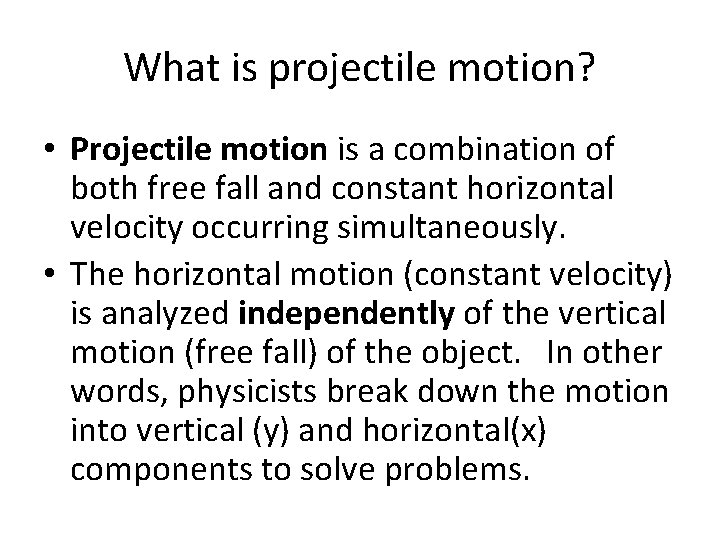 What is projectile motion?

• Projectile motion is a combination of both free fall and constant horizontal velocity occurring simultaneously.

• The horizontal motion (constant velocity) is analyzed independently of the vertical motion (free fall) of the object. In other words, physicists break down the motion into vertical (y) and horizontal(x) components to solve problems.